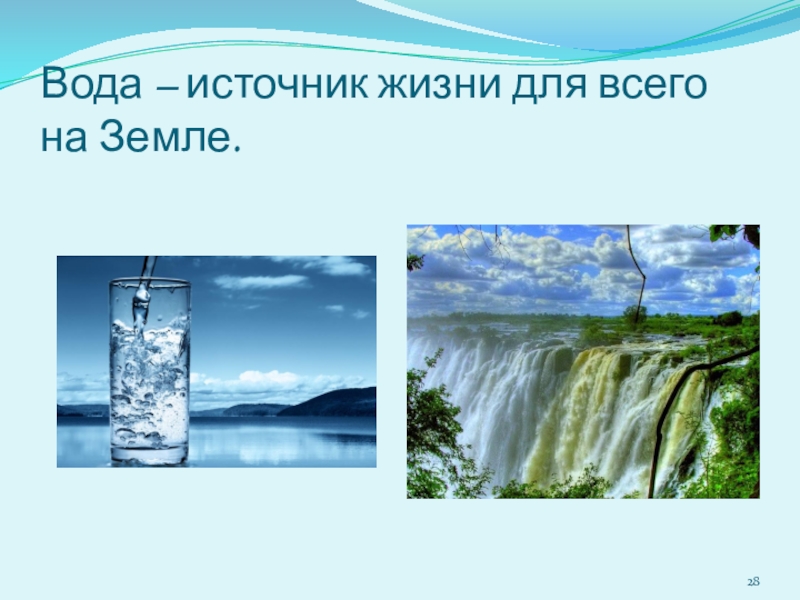 Вода – источник жизни для всего на Земле.

28